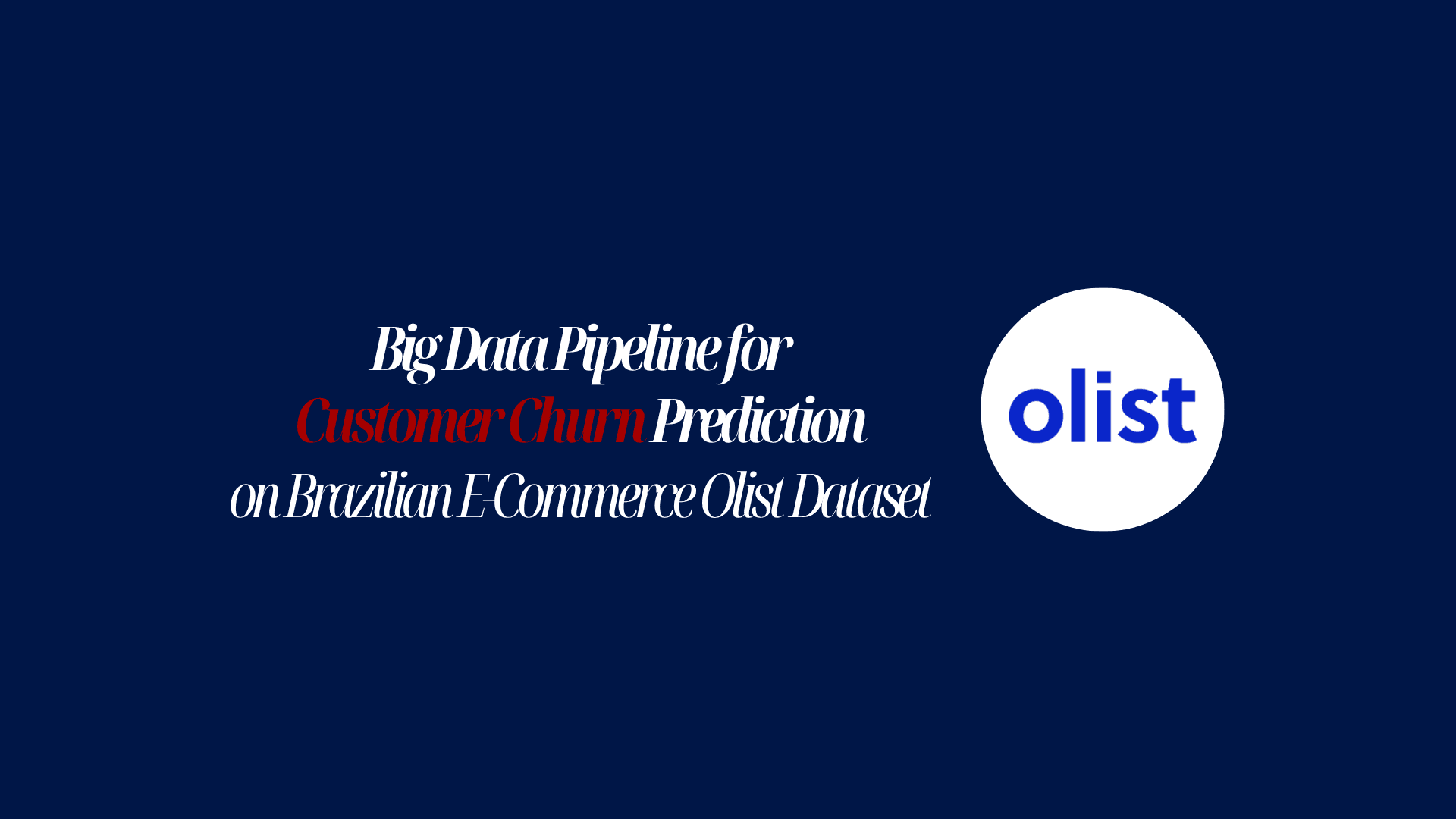 Big Data Pipeline for Customer Churn Prediction on Brazilian E-Commerce Olist Dataset

olist